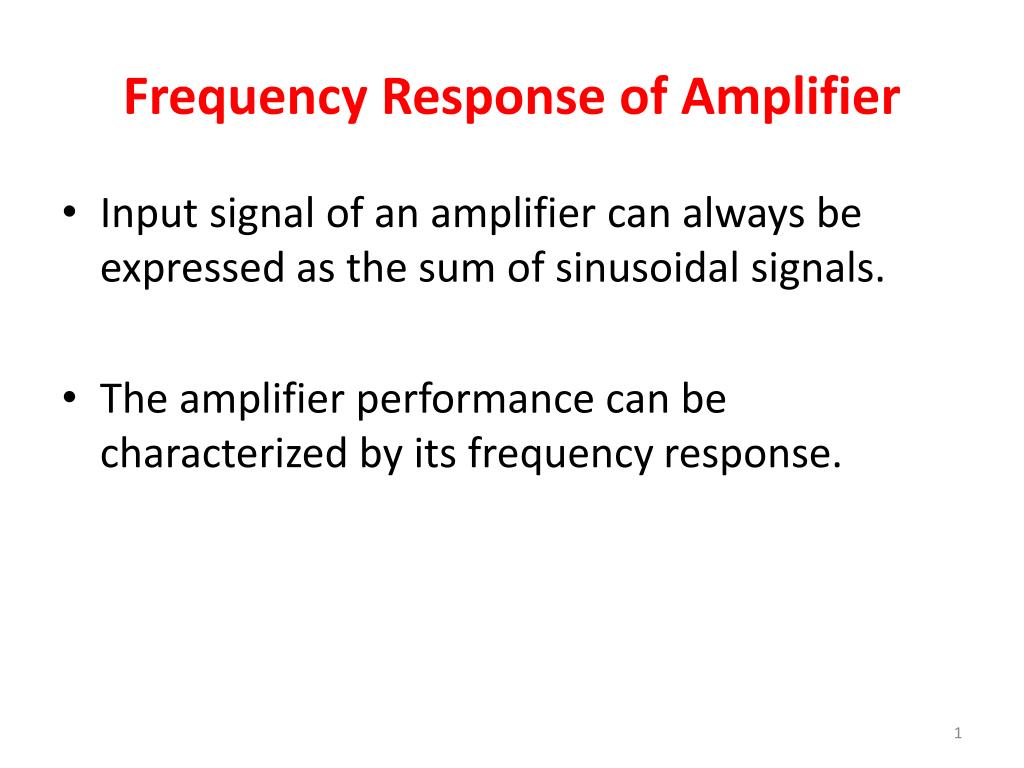 Frequency Response of Amplifier

• Input signal of an amplifier can always be expressed as the sum of sinusoidal signals.

• The amplifier performance can be characterized by its frequency response.

1